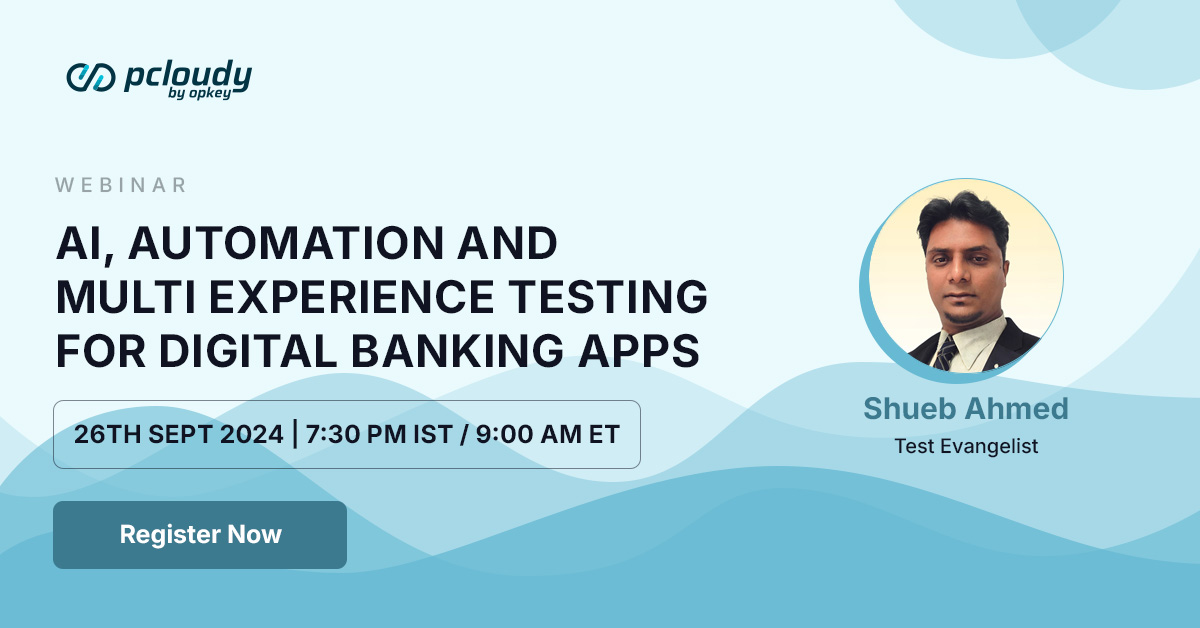 pcloudy
by opkey

WEBINAR

AI, AUTOMATION AND MULTI EXPERIENCE TESTING FOR DIGITAL BANKING APPS

26TH SEPT 2024 | 7:30 PM IST / 9:00 AM ET

Register Now

Shueb Ahmed
Test Evangelist